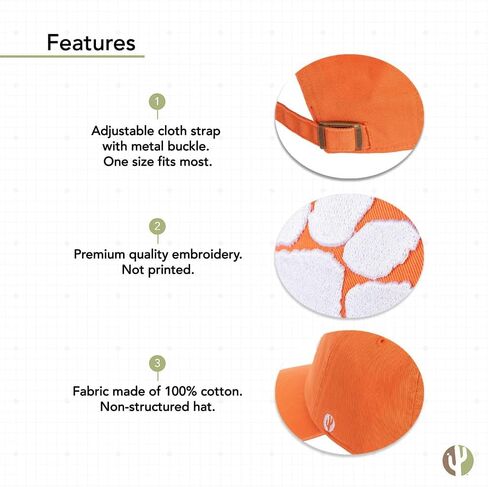 Features

1

Adjustable cloth strap with metal buckle. One size fits most.

2

Premium quality embroidery. Not printed.

3

Fabric made of 100% cotton. Non-structured hat.